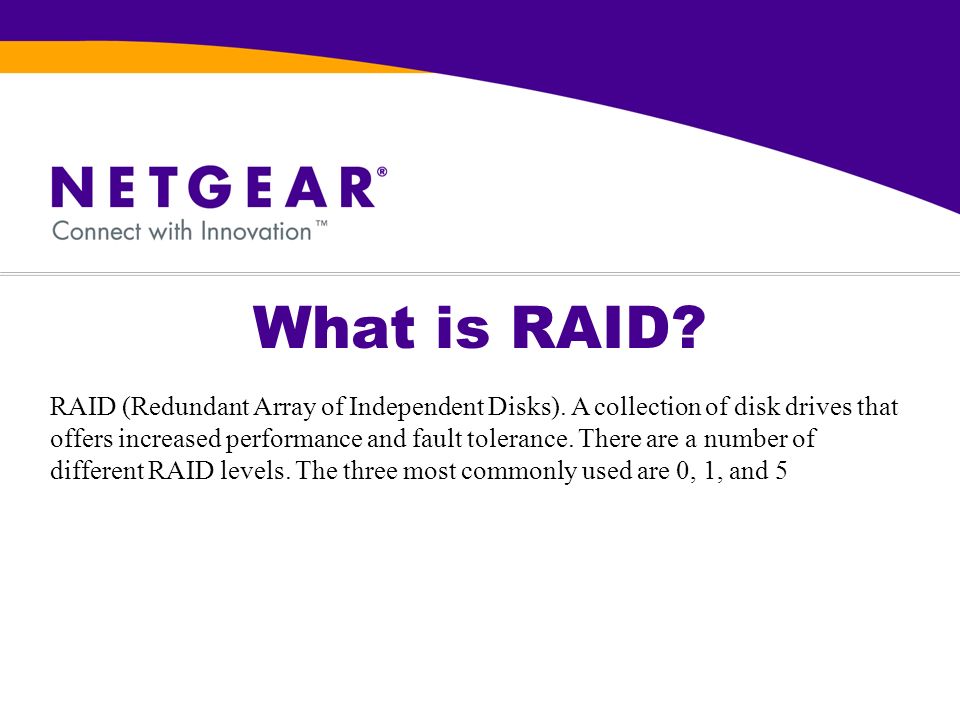 NETGEAR®
Connect with Innovation™

What is RAID?

RAID (Redundant Array of Independent Disks). A collection of disk drives that offers increased performance and fault tolerance. There are a number of different RAID levels. The three most commonly used are 0, 1, and 5